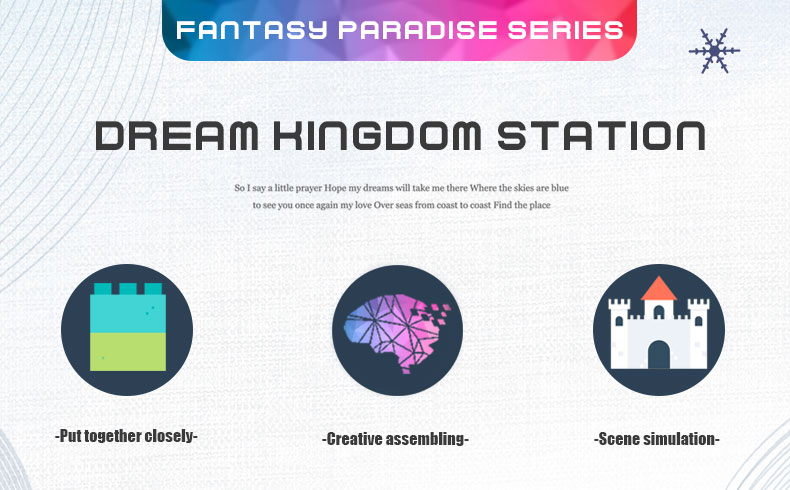 FANTASY PARADISE SERIES

DREAM KINGDOM STATION

So I say a little prayer Hope my dreams will take me there Where the skies are blue to see you once again my love Over seas from coast to coast Find the place

-Put together closely-

-Creative assembling-

-Scene simulation-